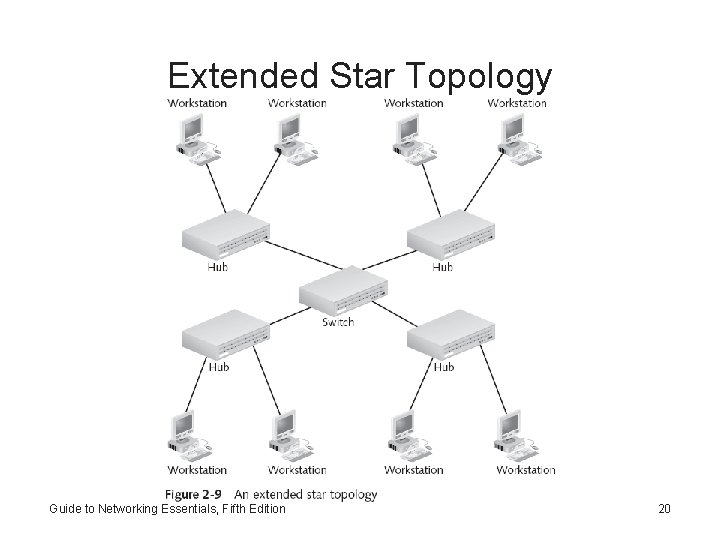 Extended Star Topology

Workstation Workstation Workstation Workstation

Hub Hub

Switch

Hub Hub

Workstation Workstation Workstation Workstation

Figure 2-9 An extended star topology

Guide to Networking Essentials, Fifth Edition

20